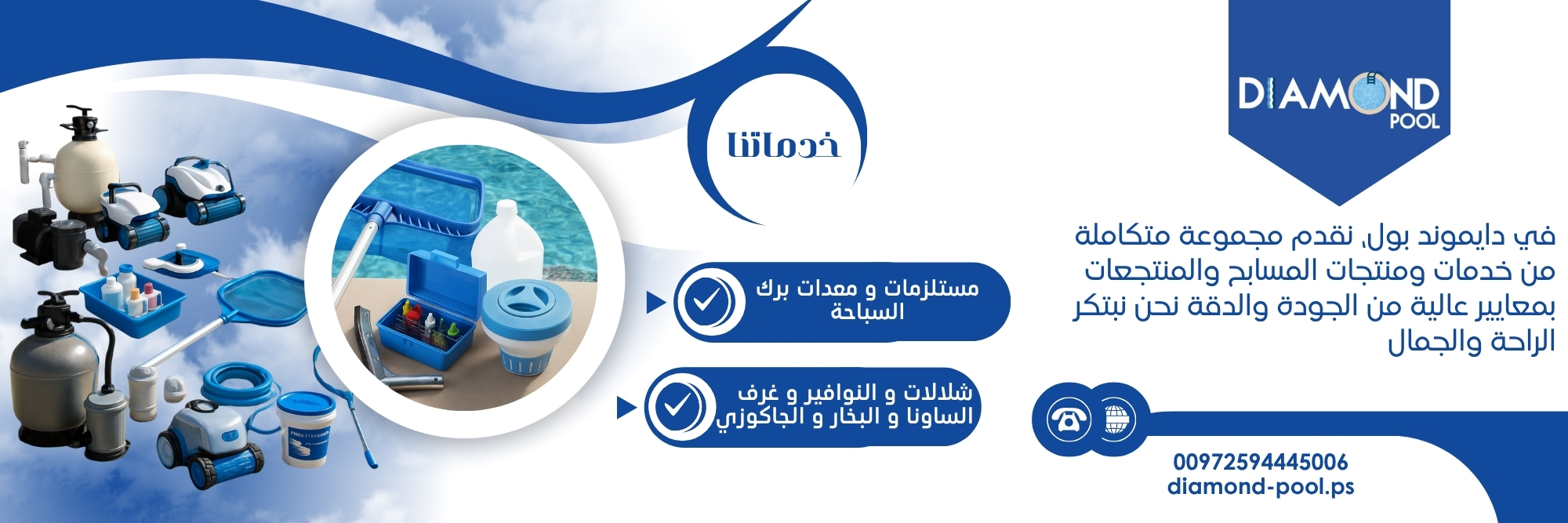 DIAMOND
POOL

في دايموند بول، نقدم مجموعة متكاملة من خدمات ومنتجات المسابح والمنتجعات بمعايير عالية من الجودة والدقة نحن نبتكر الراحة والجمال

00972594445006
diamond-pool.ps

خدماتنا

مستلزمات و معدات برك السباحة

شلالات و النوافير و غرف الساونا و البخار و الجاكوزي